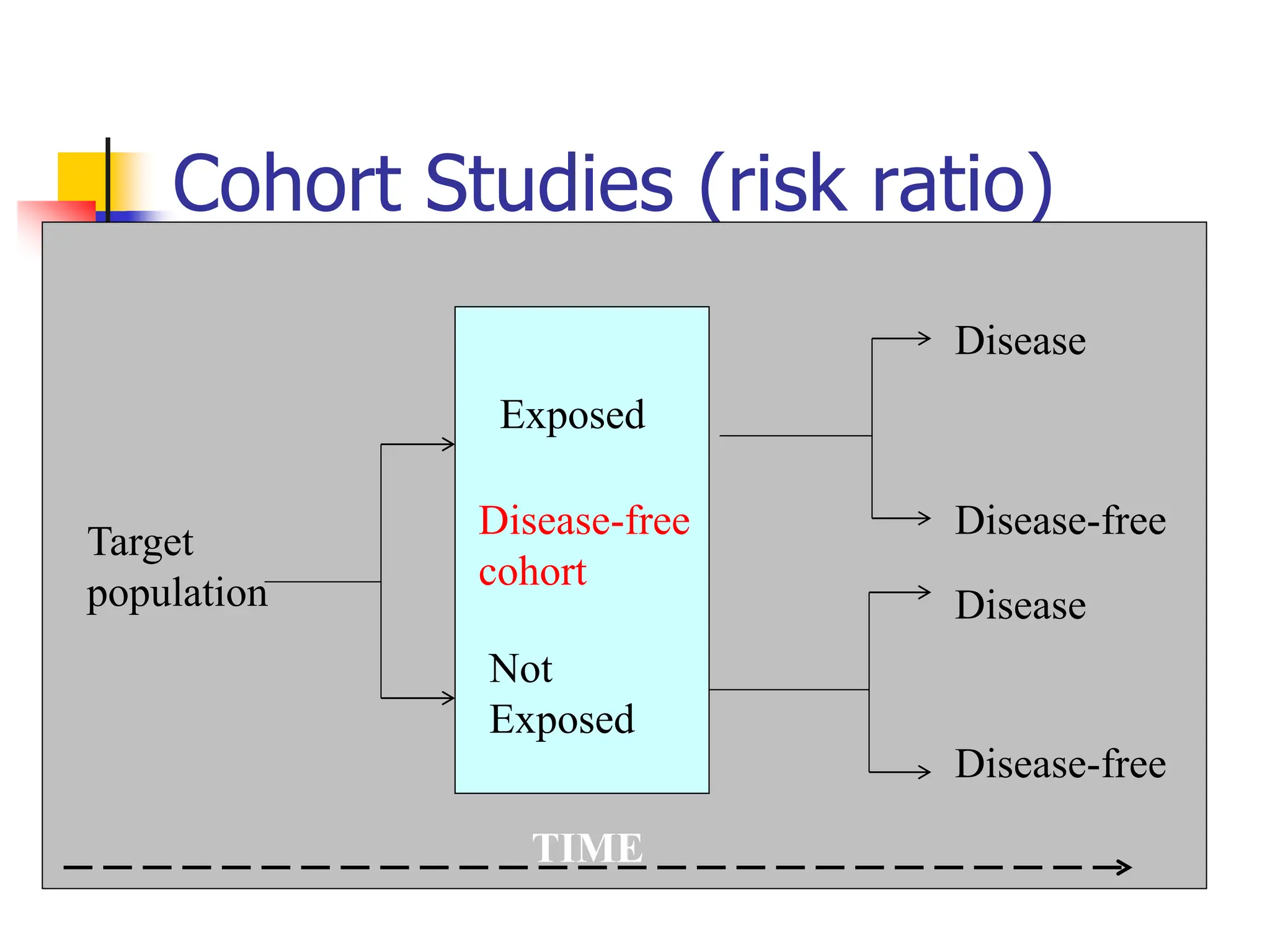 Cohort Studies (risk ratio)

Target population

Exposed

Disease-free cohort

Not Exposed

Disease

Disease-free

Disease

Disease-free

TIME